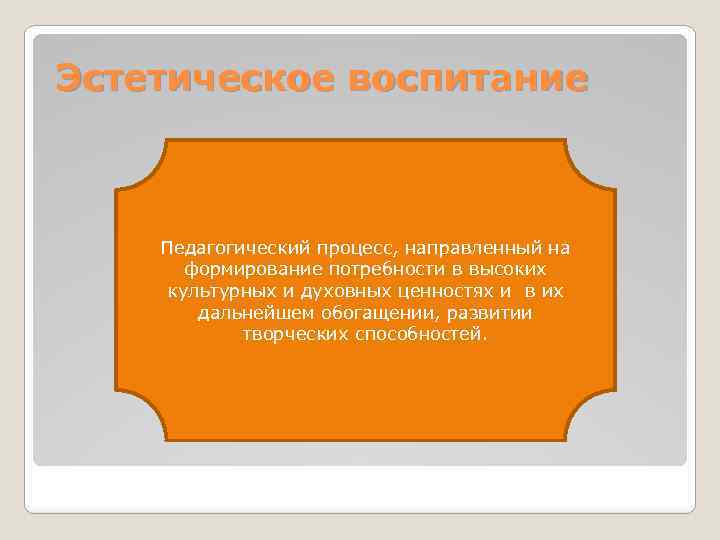 Эстетическое воспитание

Педагогический процесс, направленный на формирование потребности в высоких культурных и духовных ценностях и в их дальнейшем обогащении, развитии творческих способностей.